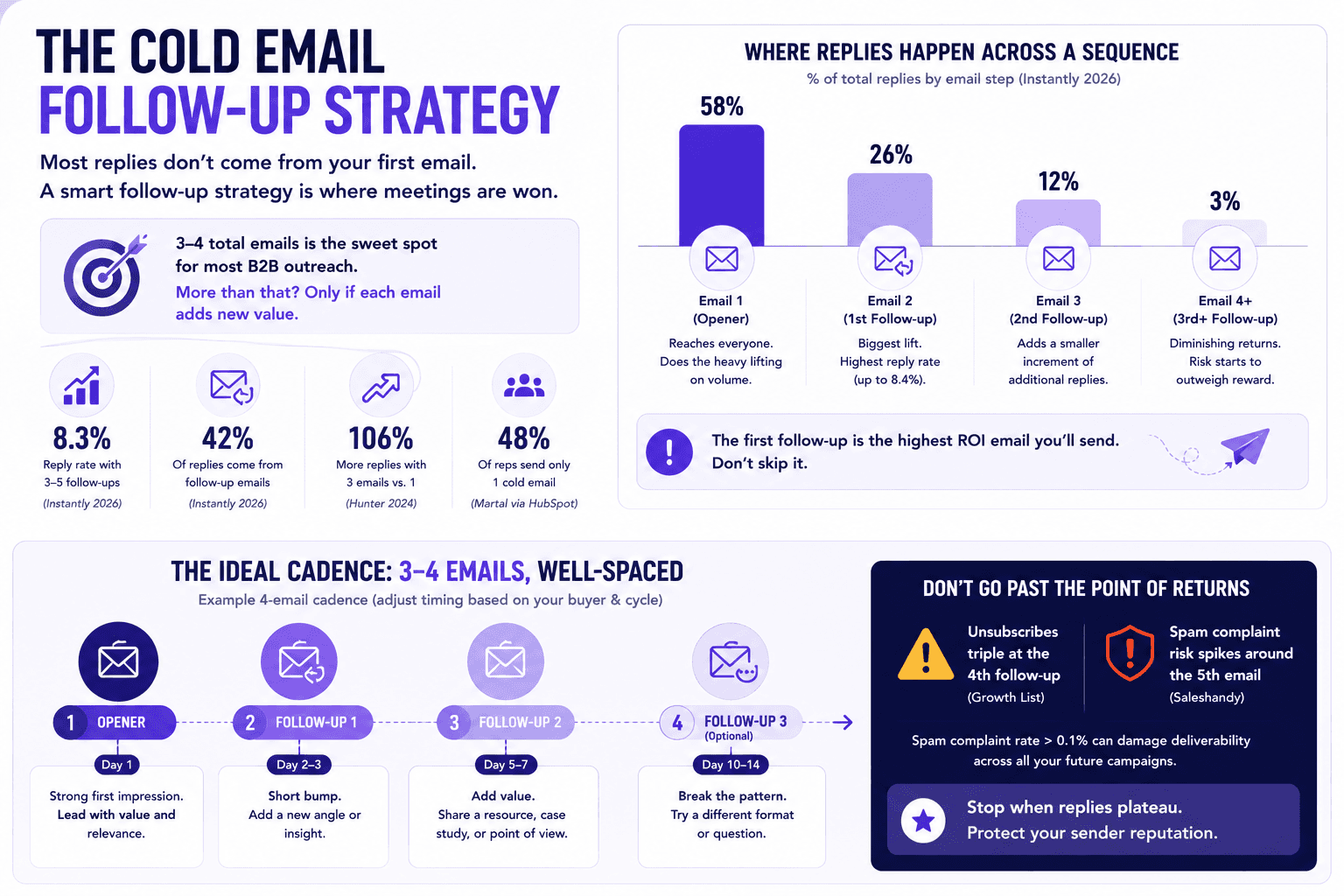 THE COLD EMAIL
FOLLOW-UP STRATEGY

Most replies don't come from your first email.
A smart follow-up strategy is where meetings are won.

3–4 total emails is the sweet spot for most B2B outreach.
More than that? Only if each email adds new value.

8.3%
Reply rate with 3–5 follow-ups
(Instantly 2026)

42%
Of replies come from follow-up emails
(Instantly 2026)

106%
More replies with 3 emails vs. 1
(Hunter 2024)

48%
Of reps send only 1 cold email
(Martal via HubSpot)

WHERE REPLIES HAPPEN ACROSS A SEQUENCE
% of total replies by email step (Instantly 2026)

58%
Email 1
(Opener)
Reaches everyone. Does the heavy lifting on volume.

26%
Email 2
(1st Follow-up)
Biggest lift. Highest reply rate (up to 8.4%).

12%
Email 3
(2nd Follow-up)
Adds a smaller increment of additional replies.

3%
Email 4+
(3rd+ Follow-up)
Diminishing returns. Risk starts to outweigh reward.

The first follow-up is the highest ROI email you'll send. Don't skip it.

THE IDEAL CADENCE: 3–4 EMAILS, WELL-SPACED
Example 4-email cadence (adjust timing based on your buyer & cycle)

1 OPENER
Day 1
Strong first impression. Lead with value and relevance.

2 FOLLOW-UP 1
Day 2–3
Short bump. Add a new angle or insight.

3 FOLLOW-UP 2
Day 5–7
Add value. Share a resource, case study, or point of view.

4 FOLLOW-UP 3
(Optional)
Day 10–14
Break the pattern. Try a different format or question.

DON'T GO PAST THE POINT OF RETURNS

Unsubscribes triple at the 4th follow-up
(Growth List)

Spam complaint risk spikes around the 5th email
(Saleshandy)

Spam complaint rate > 0.1% can damage deliverability across all your future campaigns.

Stop when replies plateau.
Protect your sender reputation.